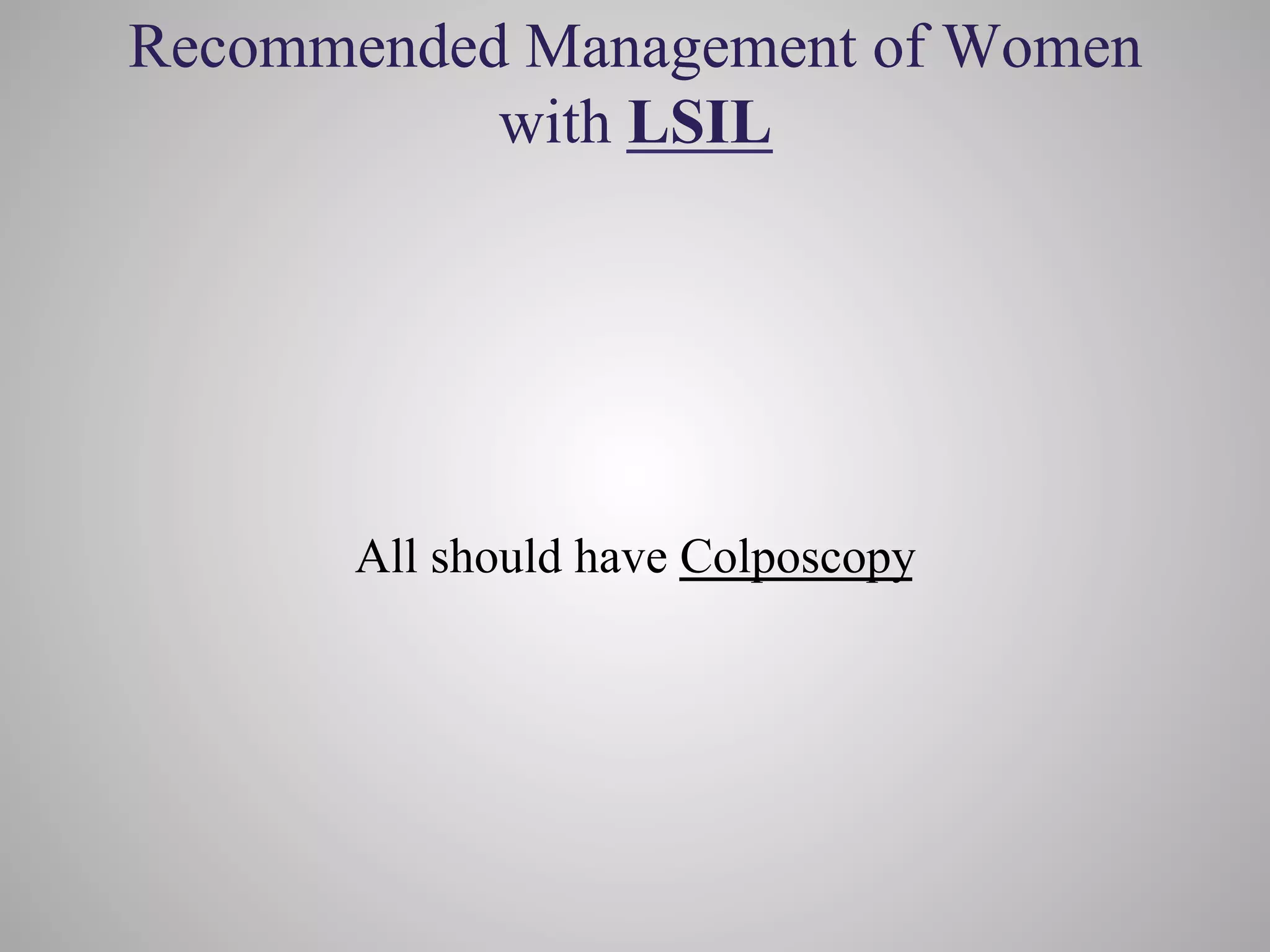 Recommended Management of Women with LSIL

All should have Colposcopy